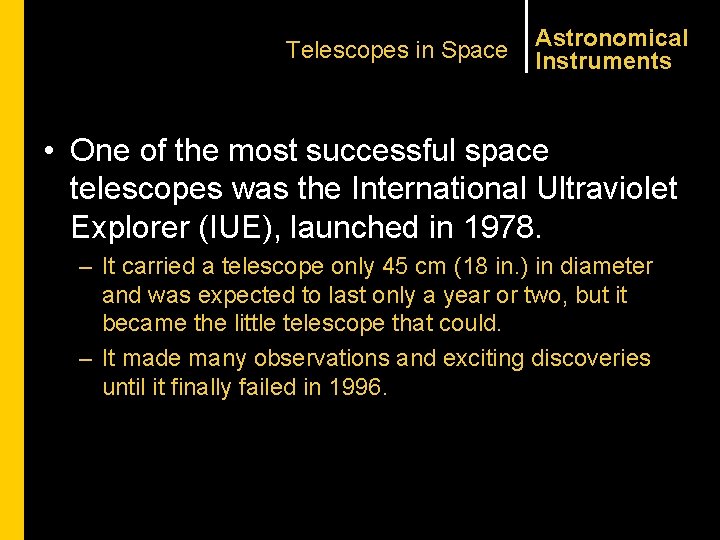 Telescopes in Space

Astronomical Instruments

• One of the most successful space telescopes was the International Ultraviolet Explorer (IUE), launched in 1978.

– It carried a telescope only 45 cm (18 in.) in diameter and was expected to last only a year or two, but it became the little telescope that could.

– It made many observations and exciting discoveries until it finally failed in 1996.